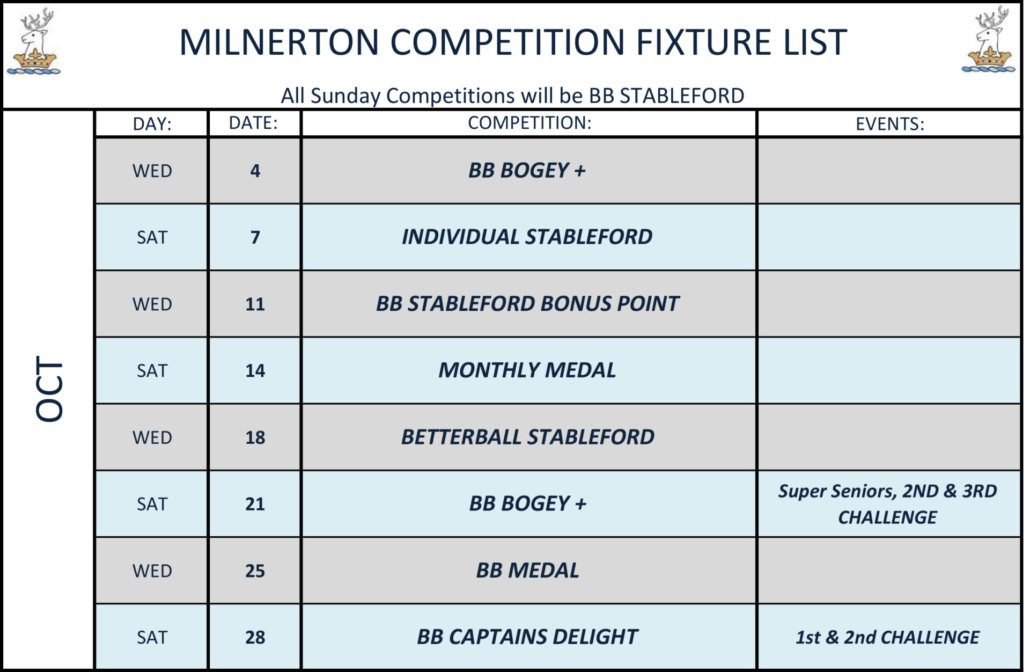 MILNERTON COMPETITION FIXTURE LIST

All Sunday Competitions will be BB STABLEFORD

OCT

| DAY: | DATE: | COMPETITION: | EVENTS: |
|---|---|---|---|
| WED | 4 | BB BOGEY + | |
| SAT | 7 | INDIVIDUAL STABLEFORD | |
| WED | 11 | BB STABLEFORD BONUS POINT | |
| SAT | 14 | MONTHLY MEDAL | |
| WED | 18 | BETTERBALL STABLEFORD | |
| SAT | 21 | BB BOGEY + | Super Seniors, 2ND & 3RD CHALLENGE |
| WED | 25 | BB MEDAL | |
| SAT | 28 | BB CAPTAINS DELIGHT | 1st & 2nd CHALLENGE |